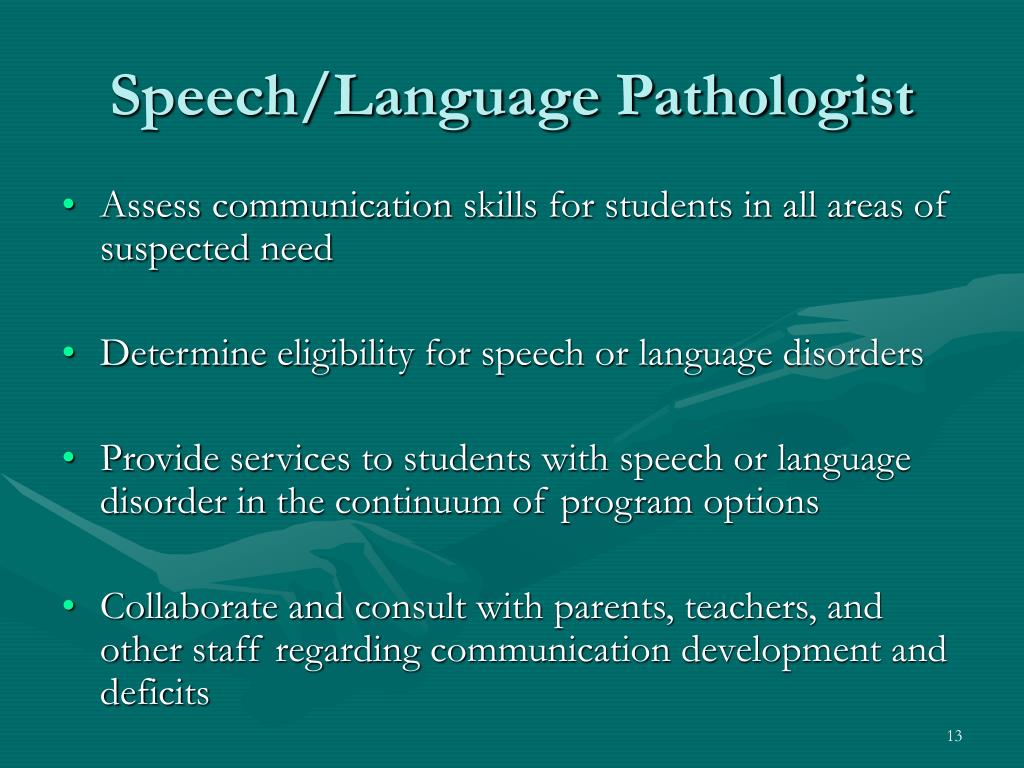 Speech/Language Pathologist

• Assess communication skills for students in all areas of suspected need

• Determine eligibility for speech or language disorders

• Provide services to students with speech or language disorder in the continuum of program options

• Collaborate and consult with parents, teachers, and other staff regarding communication development and deficits

13